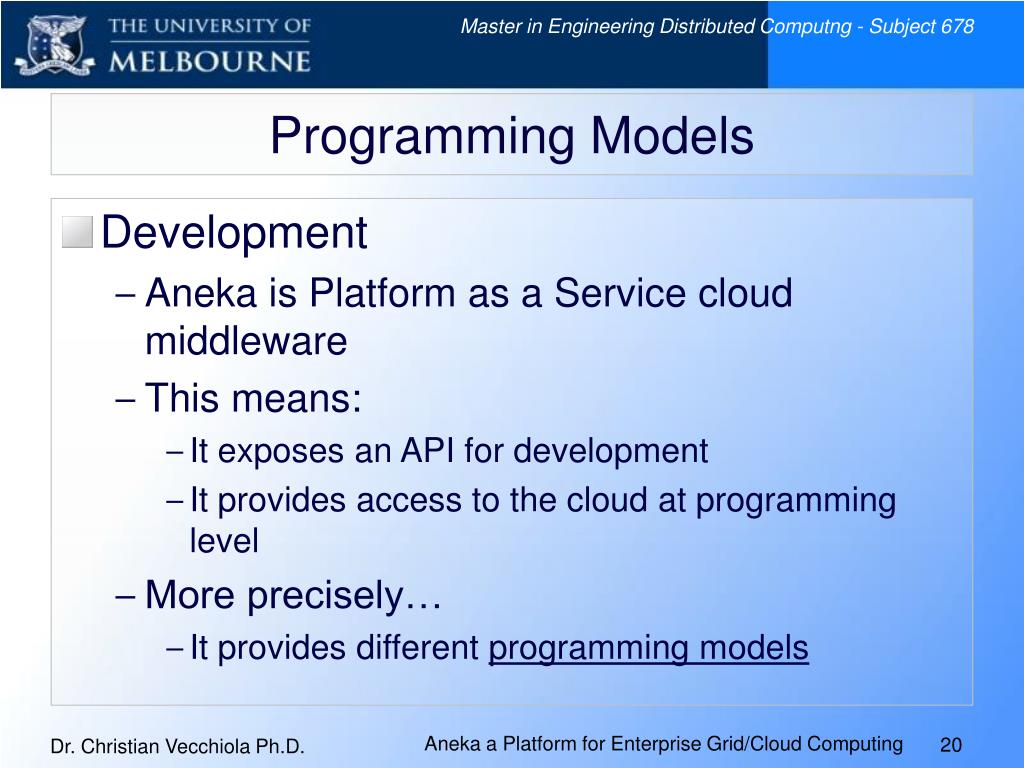 THE UNIVERSITY OF MELBOURNE

Master in Engineering Distributed Computng - Subject 678

Programming Models

Development
– Aneka is Platform as a Service cloud middleware
– This means:
– It exposes an API for development
– It provides access to the cloud at programming level
– More precisely…
– It provides different programming models

Dr. Christian Vecchiola Ph.D.

Aneka a Platform for Enterprise Grid/Cloud Computing

20